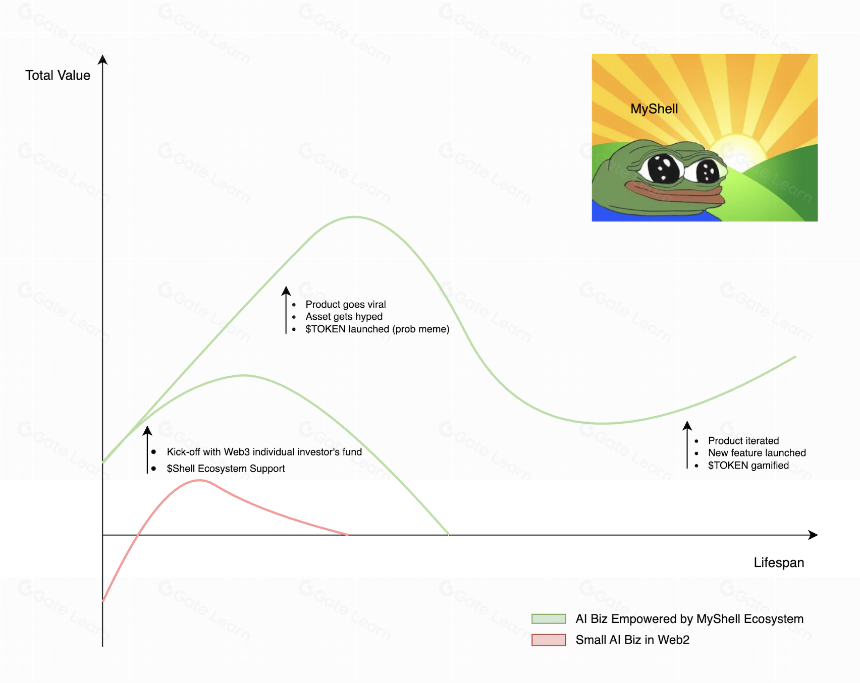 Total Value

MyShell

- Product goes viral
- Asset gets hyped
- $TOKEN launched (prob meme)

- Kick-off with Web3 individual investor's fund
- $Shell Ecosystem Support

- Product iterated
- New feature launched
- $TOKEN gamified

Lifespan

AI Biz Empowered by MyShell Ecosystem
Small AI Biz in Web2

Gate Learn